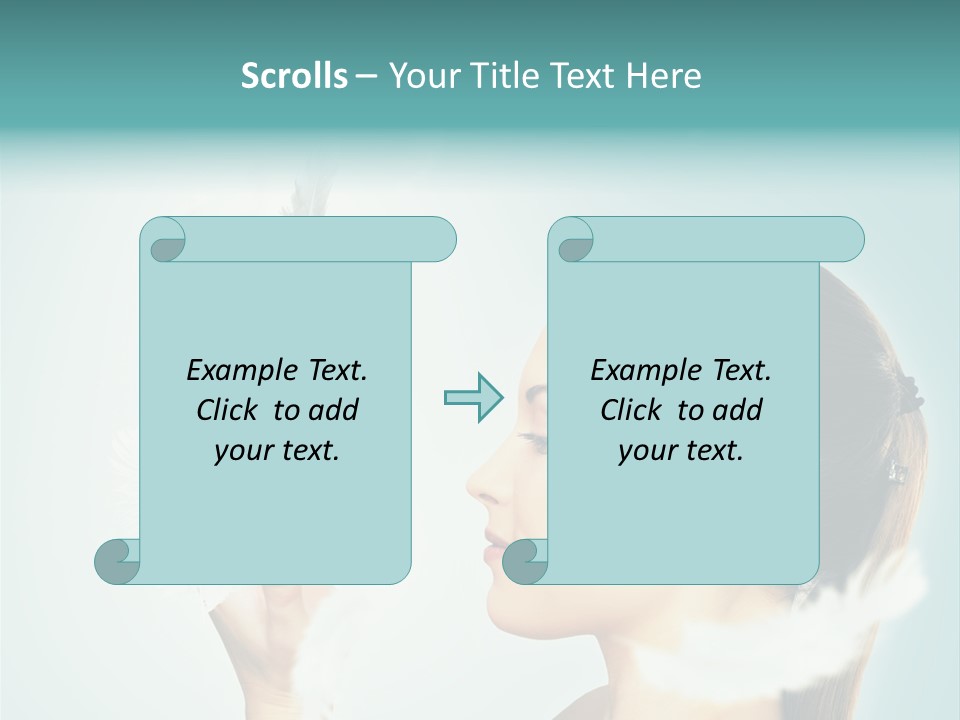 Scrolls – Your Title Text Here

Example Text. Click to add your text.

Example Text. Click to add your text.